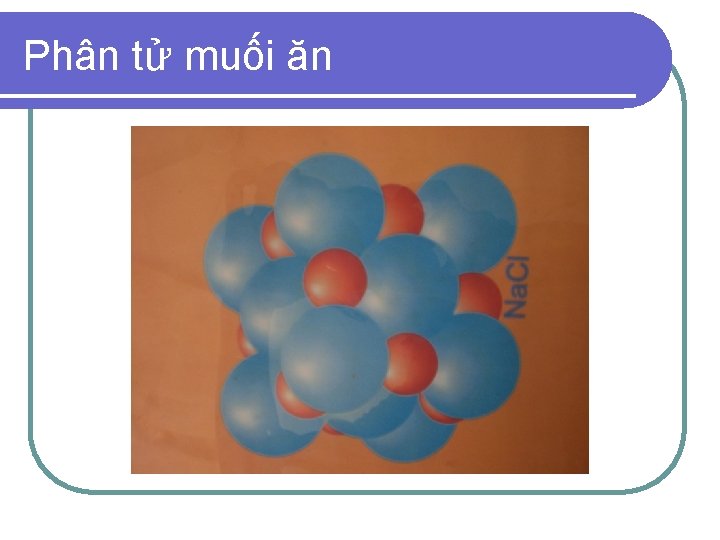 Phân tử muối ăn

NaCl